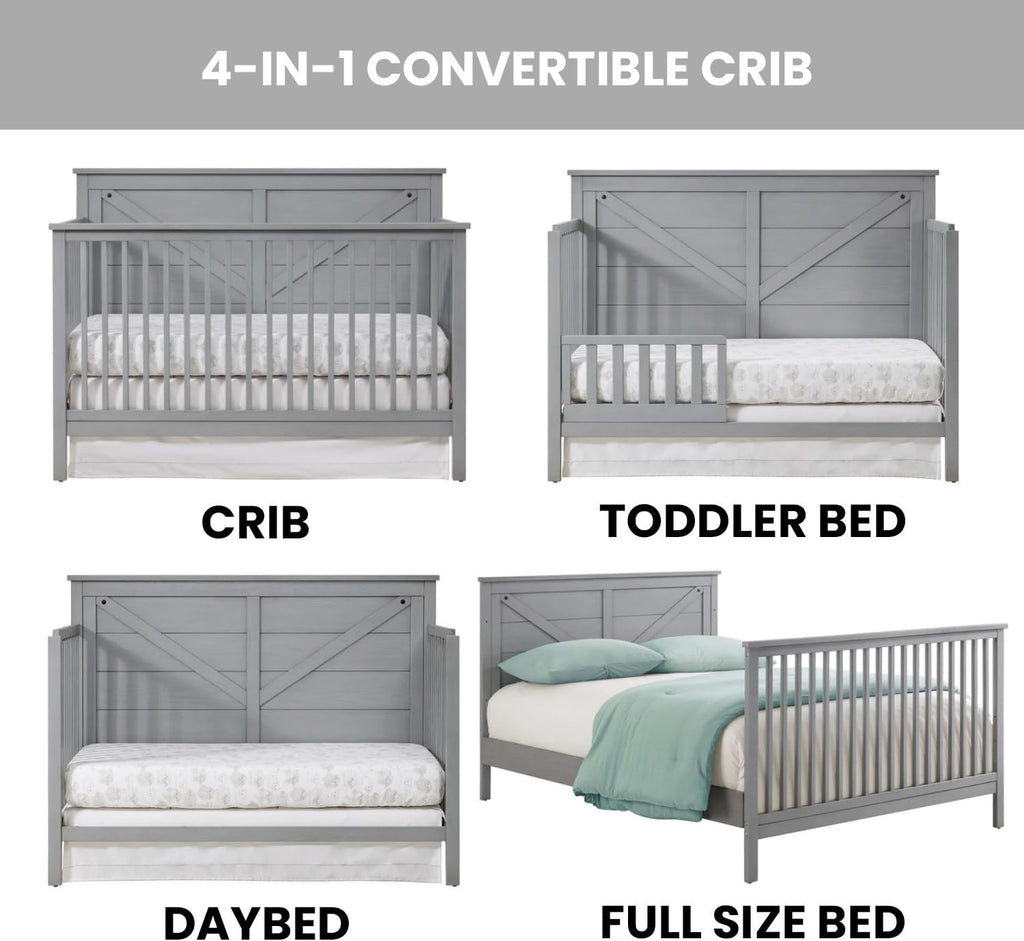 4-IN-1 CONVERTIBLE CRIB

CRIB

TODDLER BED

DAYBED

FULL SIZE BED